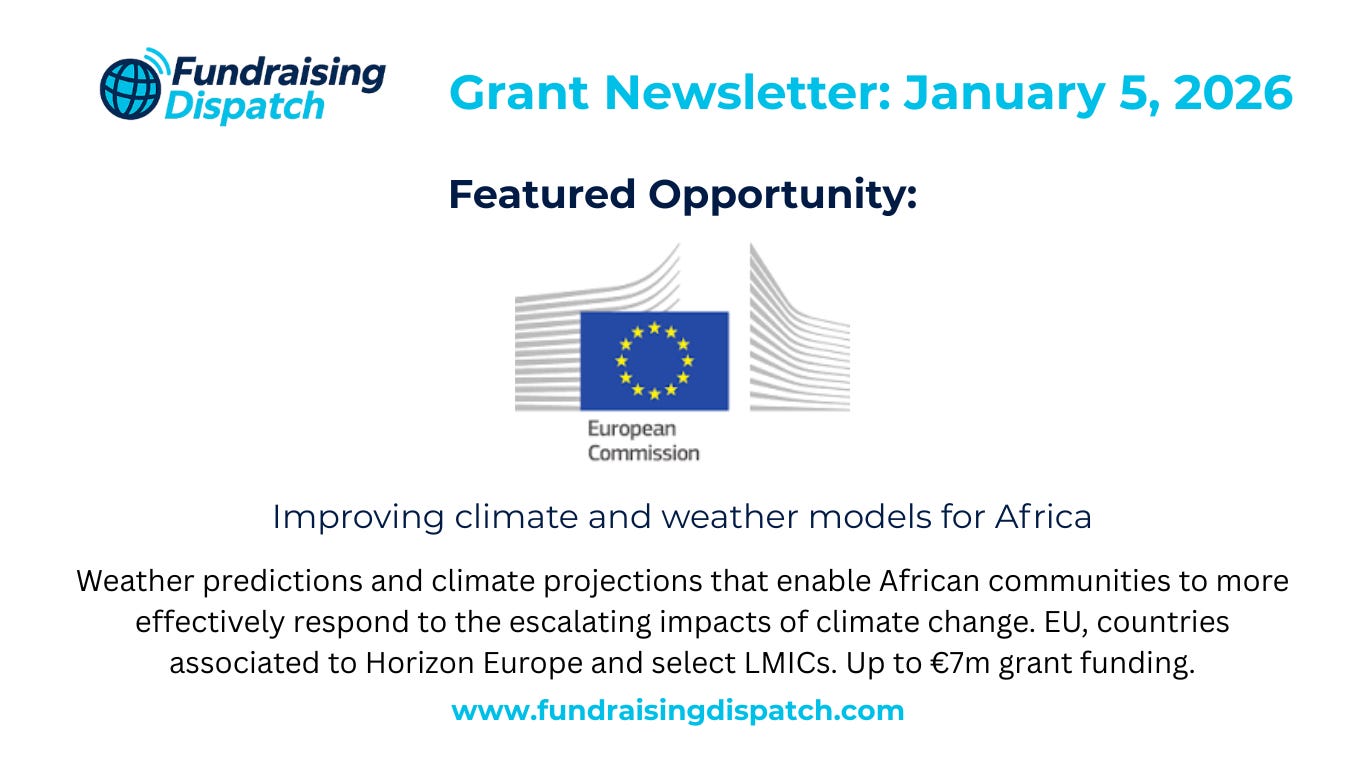 Fundraising Dispatch

Grant Newsletter: January 5, 2026

Featured Opportunity:

European Commission

Improving climate and weather models for Africa

Weather predictions and climate projections that enable African communities to more effectively respond to the escalating impacts of climate change. EU, countries associated to Horizon Europe and select LMICs. Up to €7m grant funding.

www.fundraisingdispatch.com